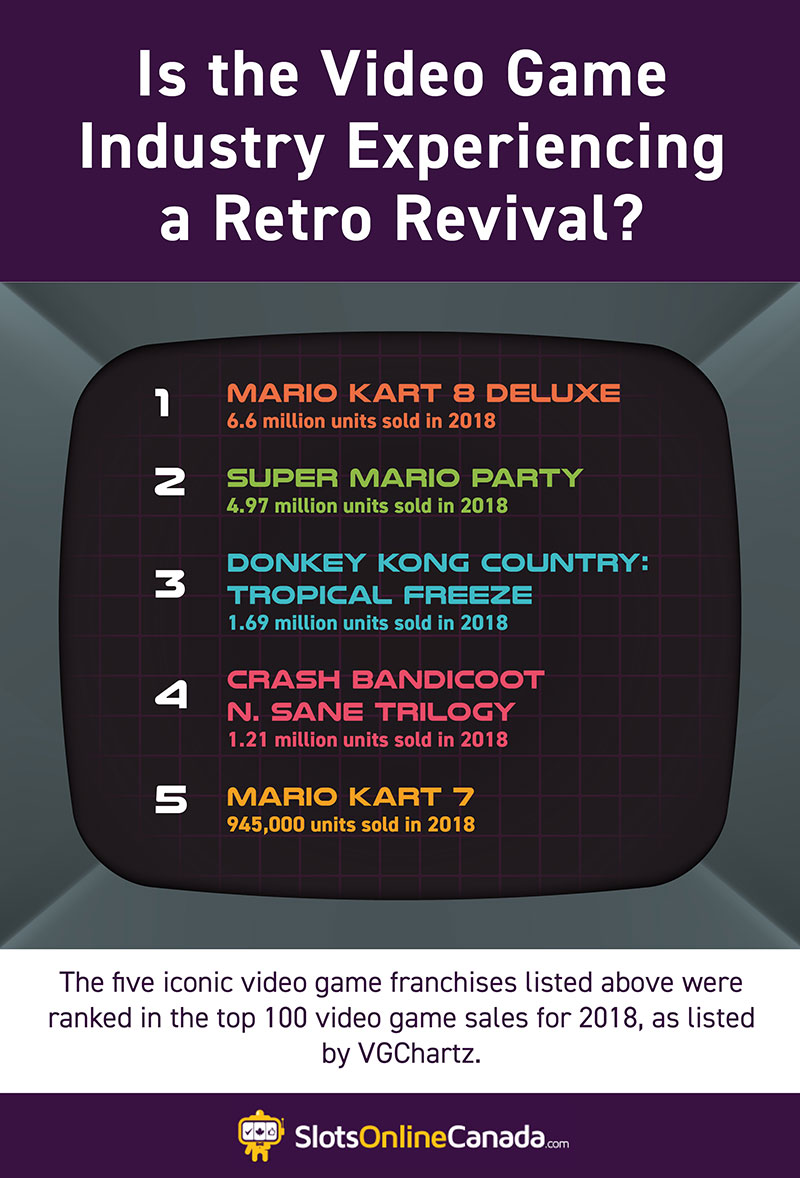 Is the Video Game Industry Experiencing a Retro Revival?

1 MARIO KART 8 DELUXE
6.6 million units sold in 2018

2 SUPER MARIO PARTY
4.97 million units sold in 2018

3 DONKEY KONG COUNTRY: TROPICAL FREEZE
1.69 million units sold in 2018

4 CRASH BANDICOOT N. SANE TRILOGY
1.21 million units sold in 2018

5 MARIO KART 7
945,000 units sold in 2018

The five iconic video game franchises listed above were ranked in the top 100 video game sales for 2018, as listed by VGChartz.

SlotsOnlineCanada.com